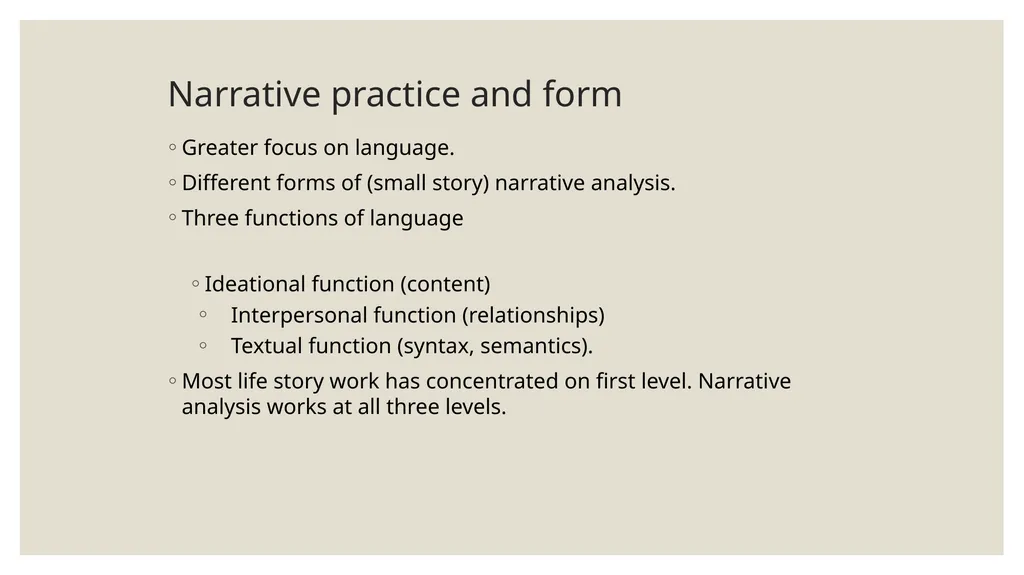 Narrative practice and form

◦ Greater focus on language.

◦ Different forms of (small story) narrative analysis.

◦ Three functions of language

◦ Ideational function (content)

◦ Interpersonal function (relationships)

◦ Textual function (syntax, semantics).

◦ Most life story work has concentrated on first level. Narrative analysis works at all three levels.